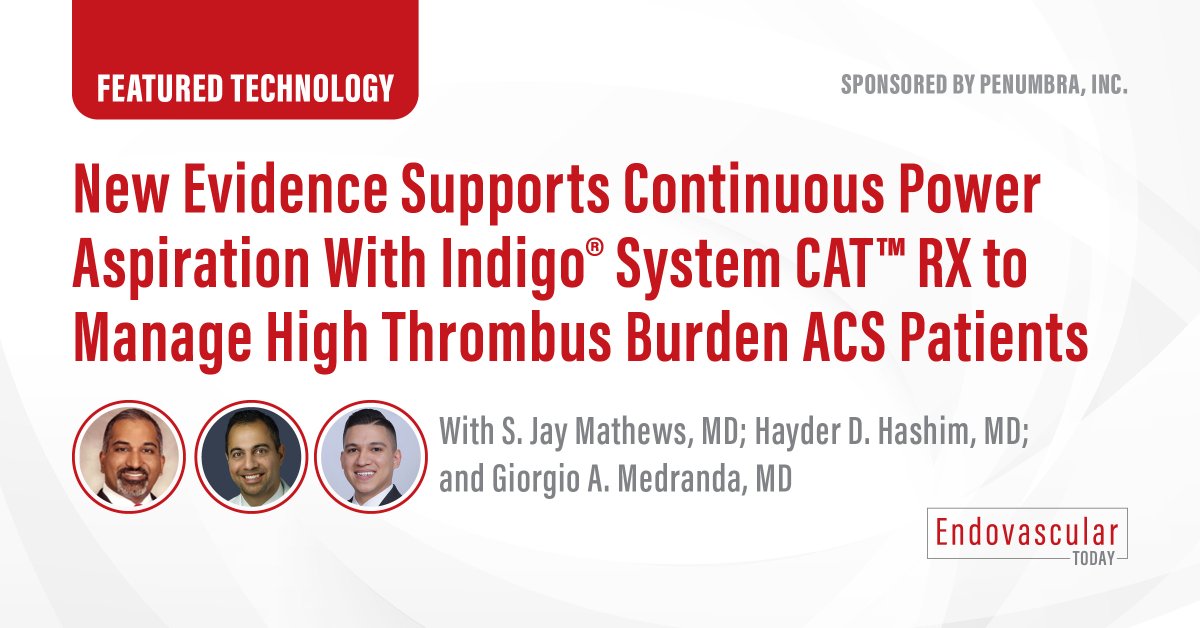 FEATURED TECHNOLOGY

SPONSORED BY PENUMBRA, INC.

New Evidence Supports Continuous Power Aspiration With Indigo® System CAT™ RX to Manage High Thrombus Burden ACS Patients

With S. Jay Mathews, MD; Hayder D. Hashim, MD; and Giorgio A. Medranda, MD

Endovascular TODAY